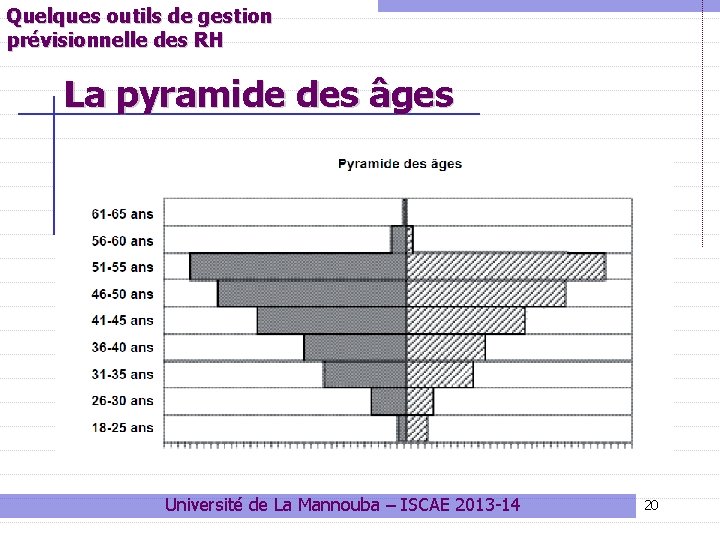 Quelques outils de gestion prévisionnelle des RH

La pyramide des âges

Pyramide des âges

61-65 ans
56-60 ans
51-55 ans
46-50 ans
41-45 ans
36-40 ans
31-35 ans
26-30 ans
18-25 ans

Université de La Mannouba – ISCAE 2013-14

20